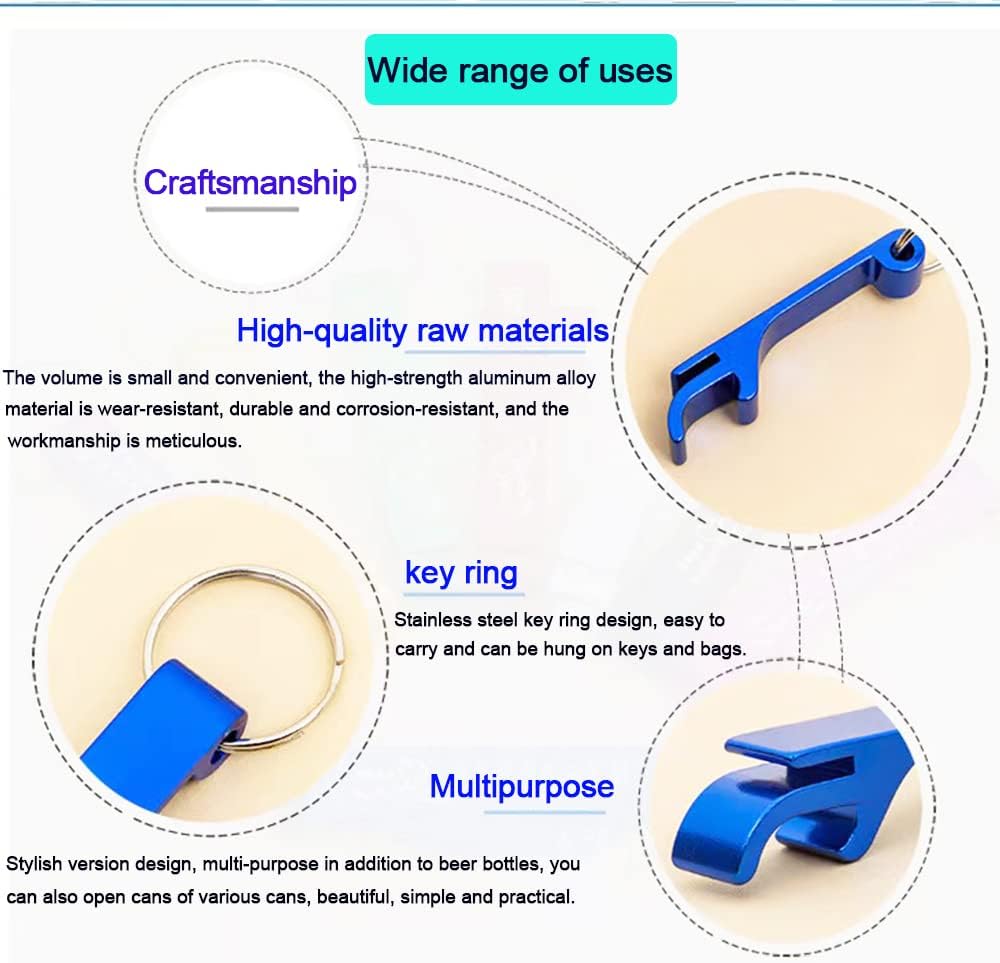 Wide range of uses

Craftsmanship

High-quality raw materials

The volume is small and convenient, the high-strength aluminum alloy material is wear-resistant, durable and corrosion-resistant, and the workmanship is meticulous.

key ring

Stainless steel key ring design, easy to carry and can be hung on keys and bags.

Multipurpose

Stylish version design, multi-purpose in addition to beer bottles, you can also open cans of various cans, beautiful, simple and practical.